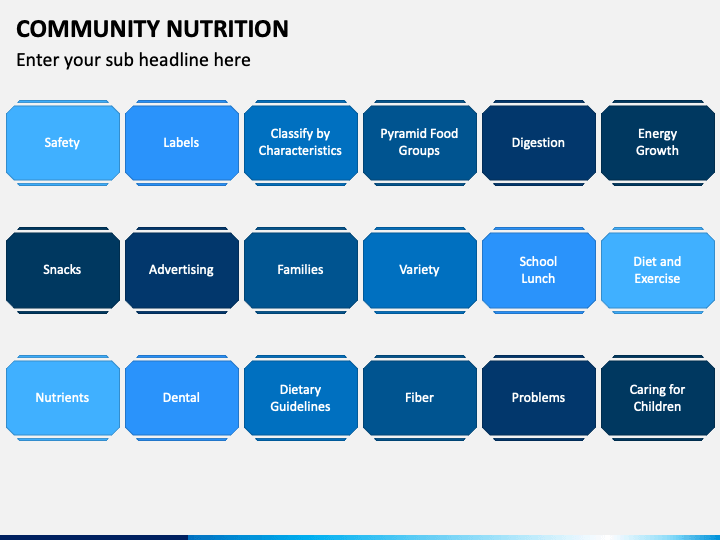 COMMUNITY NUTRITION

Enter your sub headline here

Safety

Labels

Classify by Characteristics

Pyramid Food Groups

Digestion

Energy Growth

Snacks

Advertising

Families

Variety

School Lunch

Diet and Exercise

Nutrients

Dental

Dietary Guidelines

Fiber

Problems

Caring for Children